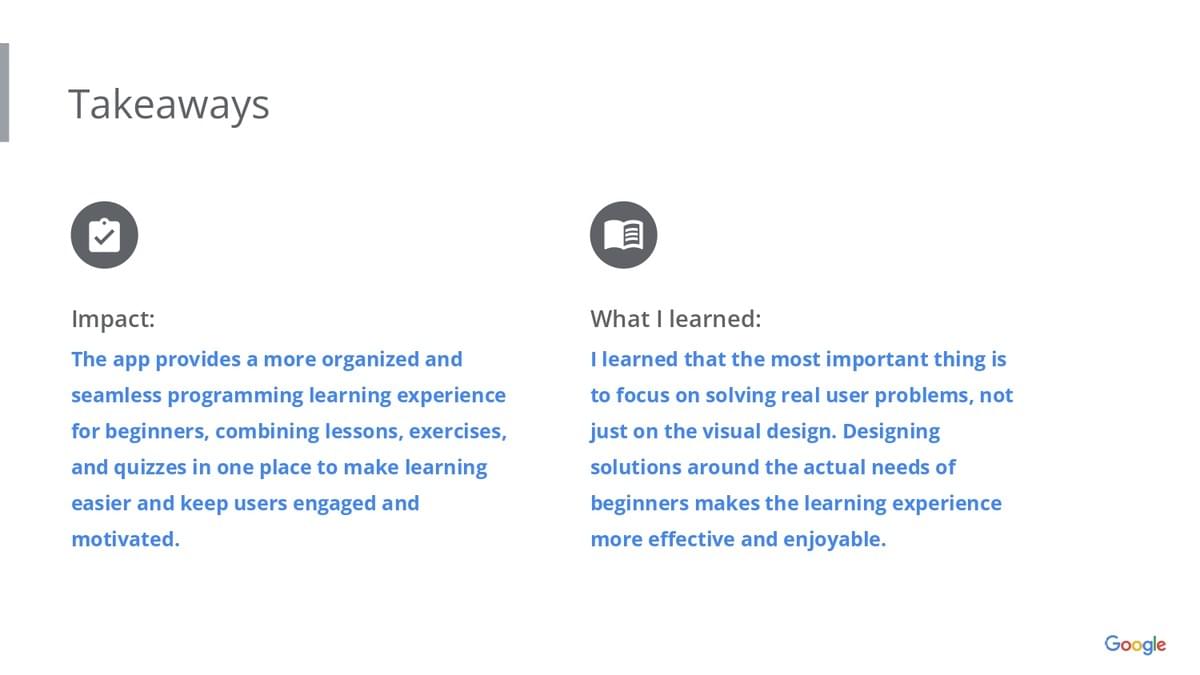 Takeaways

Impact:

The app provides a more organized and seamless programming learning experience for beginners, combining lessons, exercises, and quizzes in one place to make learning easier and keep users engaged and motivated.

What I learned:

I learned that the most important thing is to focus on solving real user problems, not just on the visual design. Designing solutions around the actual needs of beginners makes the learning experience more effective and enjoyable.

Google